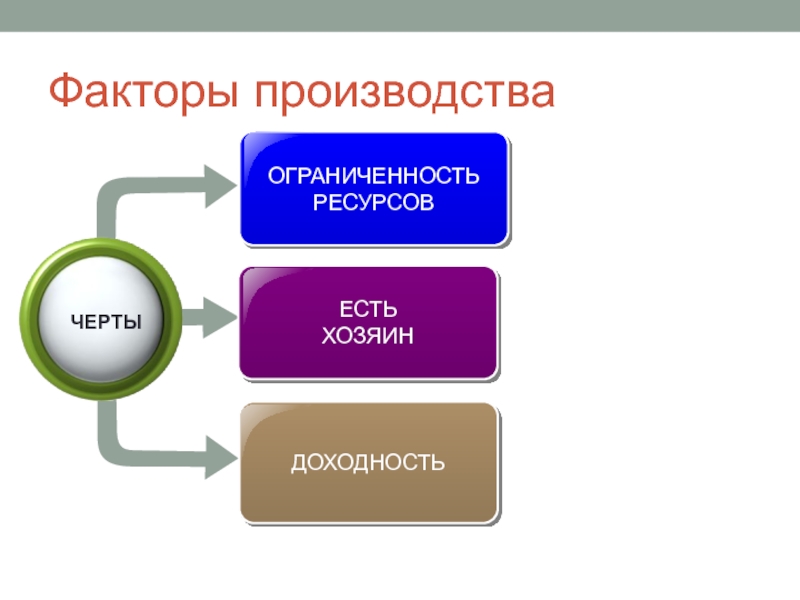 Факторы производства

ЧЕРТЫ

ОГРАНИЧЕННОСТЬ РЕСУРСОВ

ЕСТЬ ХОЗЯИН

ДОХОДНОСТЬ